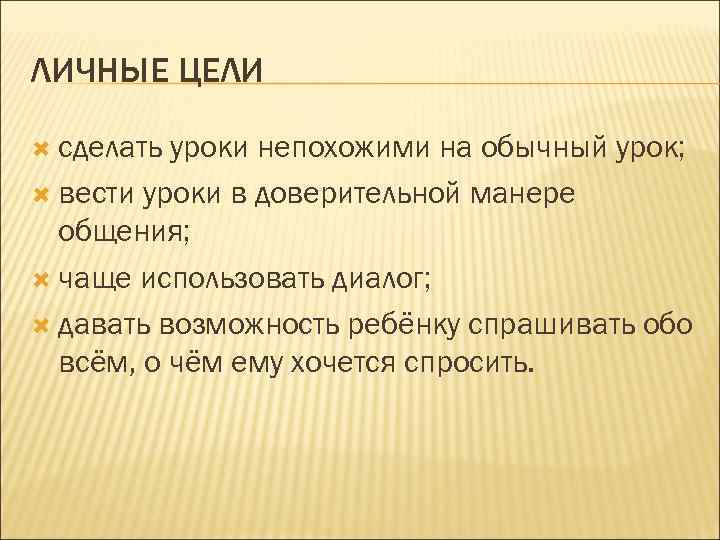 ЛИЧНЫЕ ЦЕЛИ

сделать уроки непохожими на обычный урок;
вести уроки в доверительной манере общения;
чаще использовать диалог;
давать возможность ребёнку спрашивать обо всём, о чём ему хочется спросить.